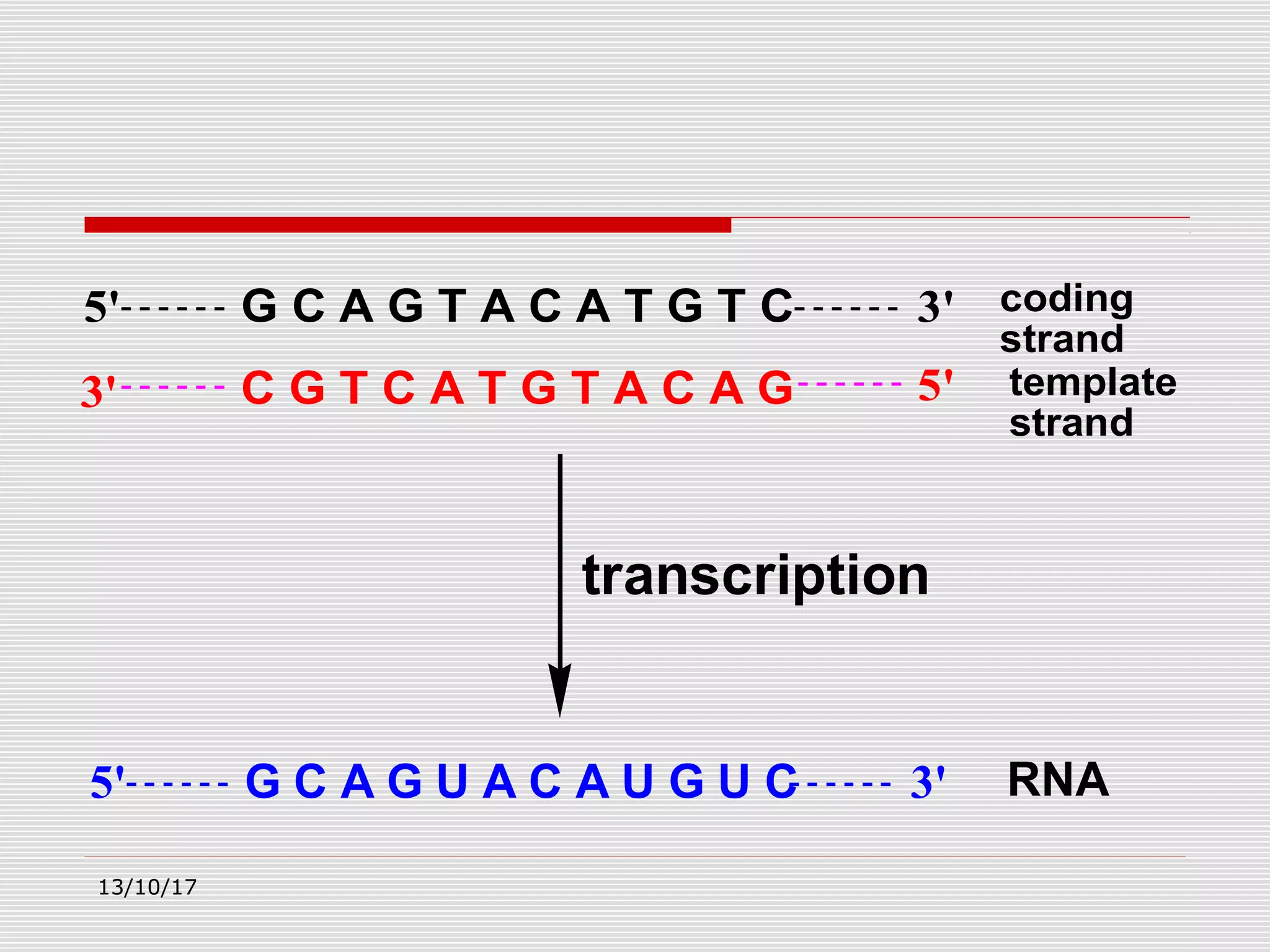 5'------ G C A G T A C A T G T C------ 3' coding strand

3'------ C G T C A T G T A C A G------ 5' template strand

transcription

5'------ G C A G U A C A U G U C------ 3' RNA

13/10/17